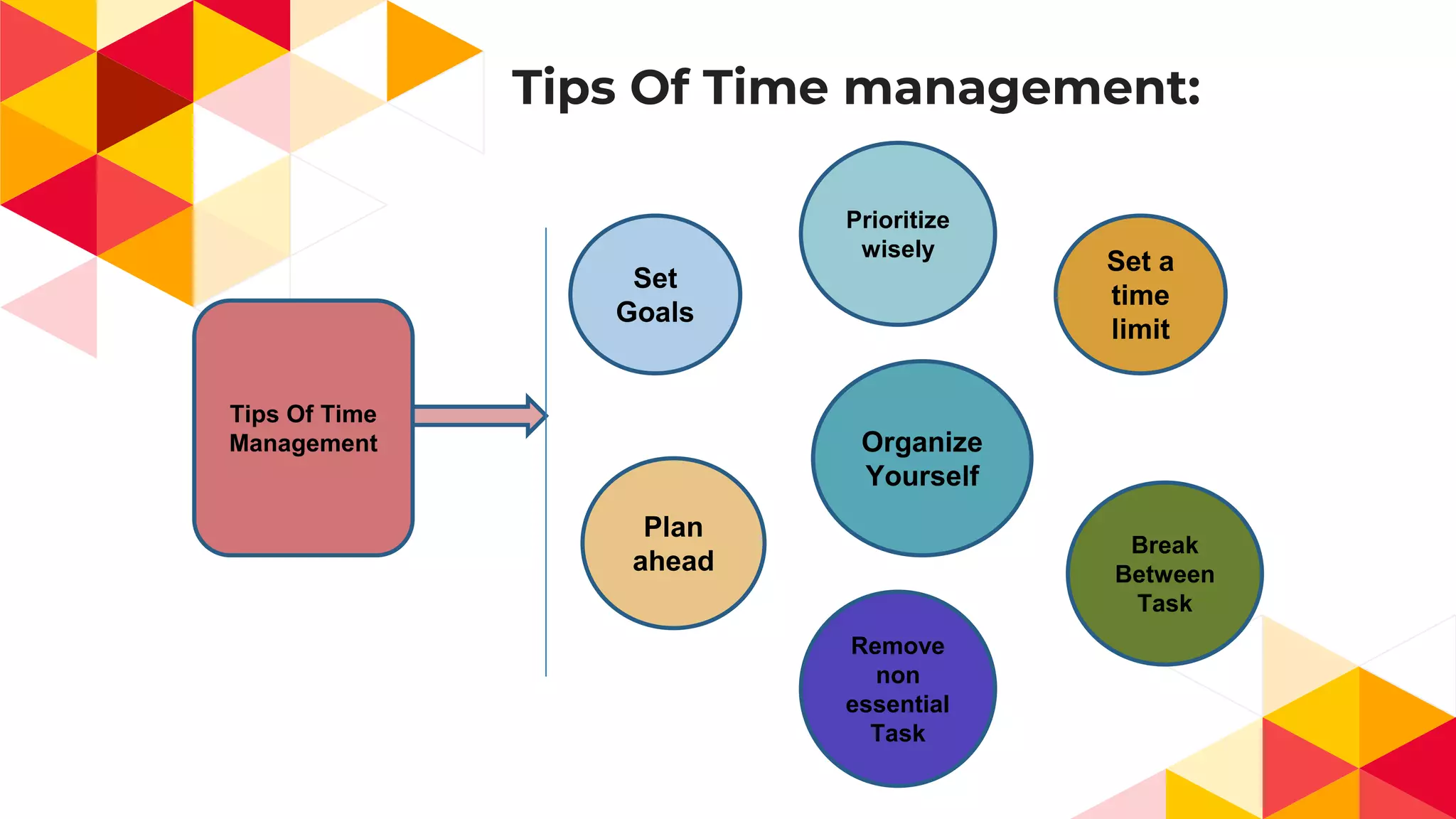 Tips Of Time management:

Tips Of Time Management

Set Goals

Prioritize wisely

Set a time limit

Organize Yourself

Plan ahead

Break Between Task

Remove non essential Task